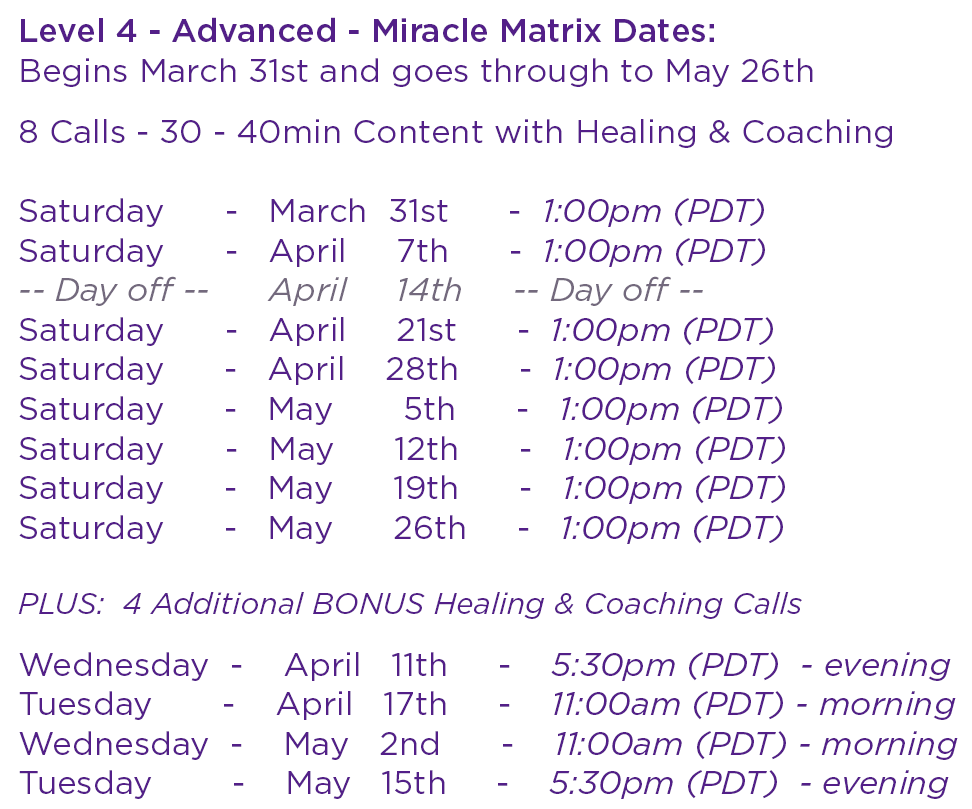 Level 4 - Advanced - Miracle Matrix Dates:
Begins March 31st and goes through to May 26th

8 Calls - 30 - 40min Content with Healing & Coaching

Saturday - March 31st - 1:00pm (PDT)
Saturday - April 7th - 1:00pm (PDT)
-- Day off -- April 14th -- Day off --
Saturday - April 21st - 1:00pm (PDT)
Saturday - April 28th - 1:00pm (PDT)
Saturday - May 5th - 1:00pm (PDT)
Saturday - May 12th - 1:00pm (PDT)
Saturday - May 19th - 1:00pm (PDT)
Saturday - May 26th - 1:00pm (PDT)

PLUS: 4 Additional BONUS Healing & Coaching Calls

Wednesday - April 11th - 5:30pm (PDT) - evening
Tuesday - April 17th - 11:00am (PDT) - morning
Wednesday - May 2nd - 11:00am (PDT) - morning
Tuesday - May 15th - 5:30pm (PDT) - evening